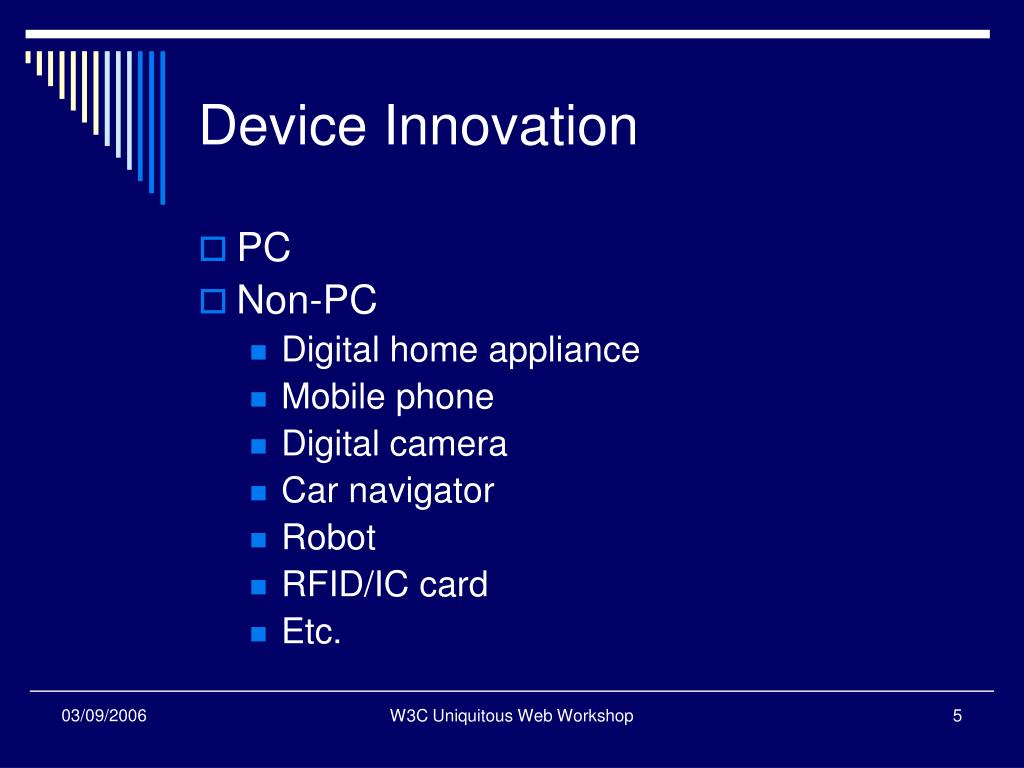 Device Innovation

PC
Non-PC
Digital home appliance
Mobile phone
Digital camera
Car navigator
Robot
RFID/IC card
Etc.

03/09/2006
W3C Uniquitous Web Workshop
5